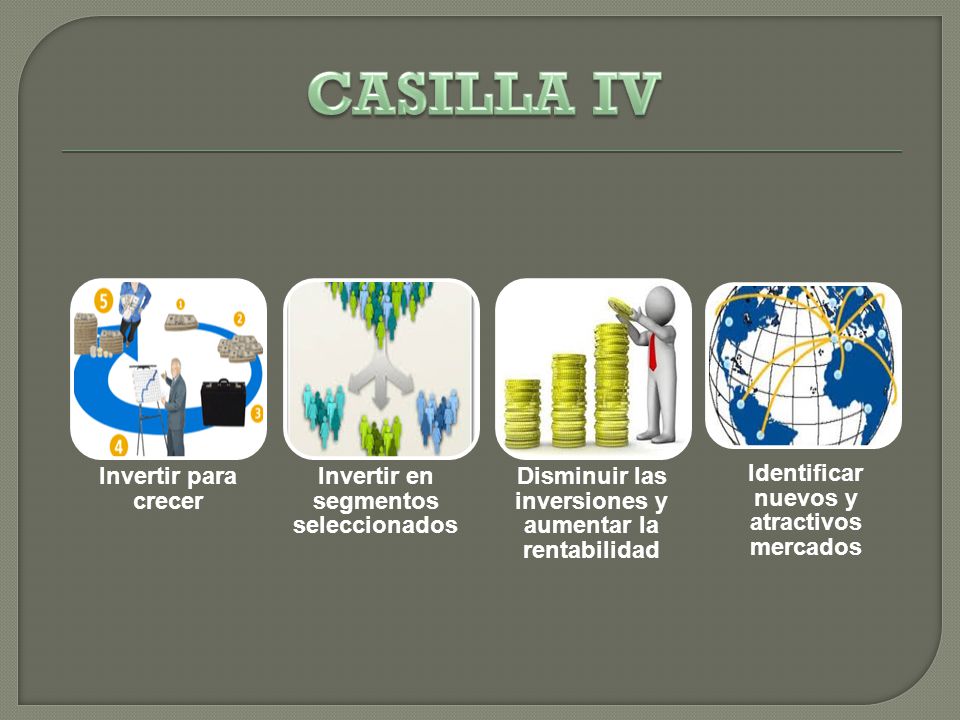 CASILLA IV

5
1
2
3
4

Invertir para crecer

Invertir en segmentos seleccionados

Disminuir las inversiones y aumentar la rentabilidad

Identificar nuevos y atractivos mercados